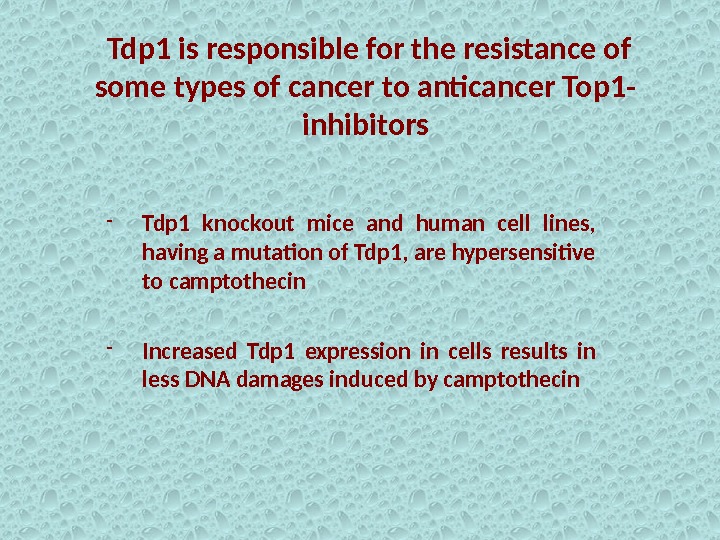 Tdp1 is responsible for the resistance of some types of cancer to anticancer Top1-inhibitors

- Tdp1 knockout mice and human cell lines, having a mutation of Tdp1, are hypersensitive to camptothecin

- Increased Tdp1 expression in cells results in less DNA damages induced by camptothecin